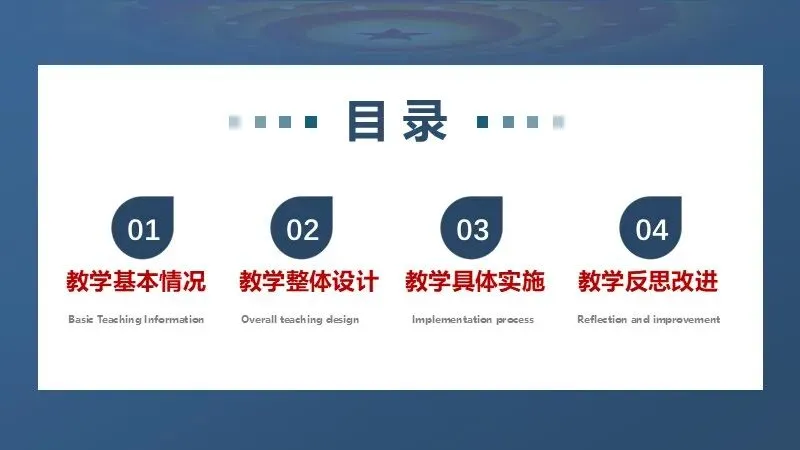 目录

01
教学基本情况
Basic Teaching Information

02
教学整体设计
Overall teaching design

03
教学具体实施
Implementation process

04
教学反思改进
Reflection and improvement